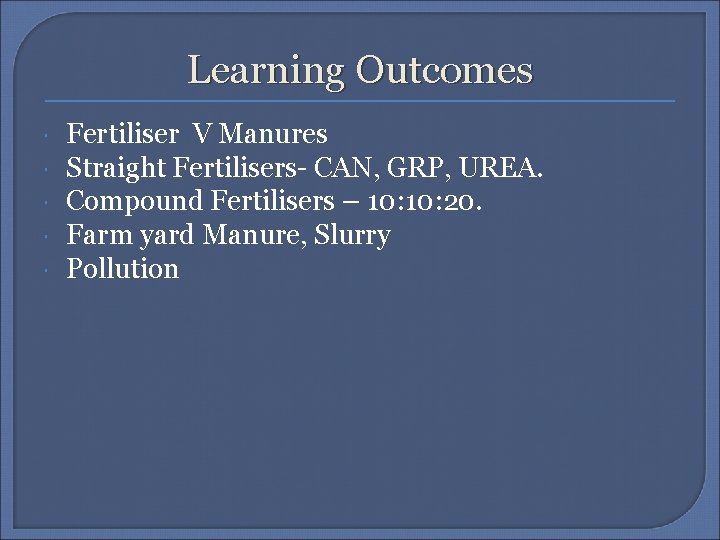 Learning Outcomes

- Fertiliser V Manures
- Straight Fertilisers- CAN, GRP, UREA.
- Compound Fertilisers – 10:10:20.
- Farm yard Manure, Slurry
- Pollution